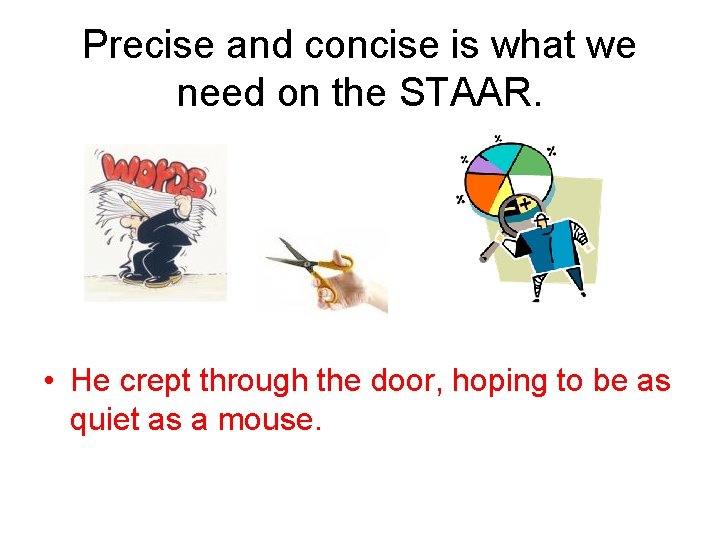 Precise and concise is what we need on the STAAR.

WORDS

%
%
%
%

• He crept through the door, hoping to be as quiet as a mouse.